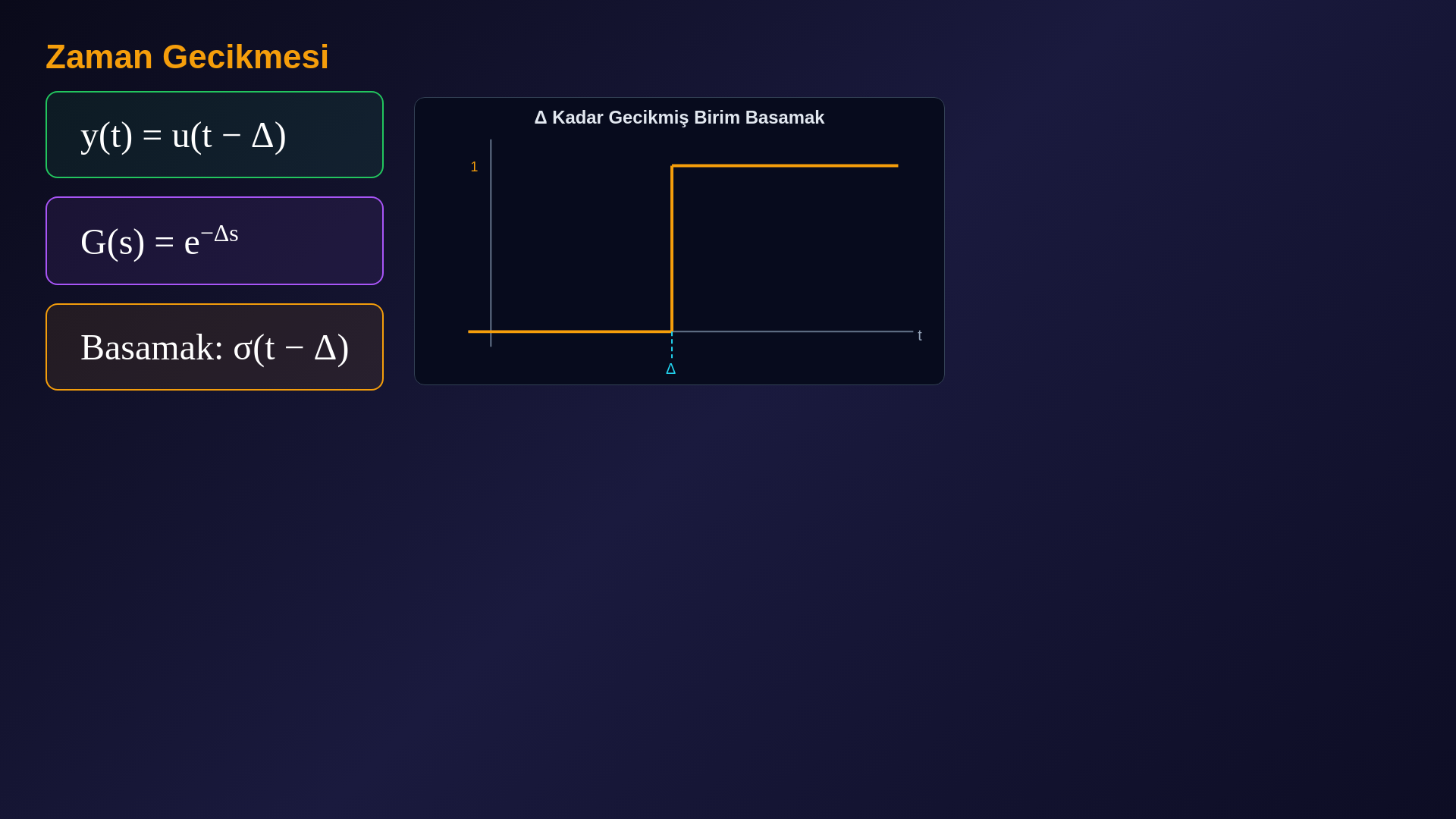 Zaman Gecikmesi

$y(t) = u(t - \Delta)$

$G(s) = e^{-\Delta s}$

Basamak: $\sigma(t - \Delta)$

Δ Kadar Gecikmiş Birim Basamak

1

t

Δ